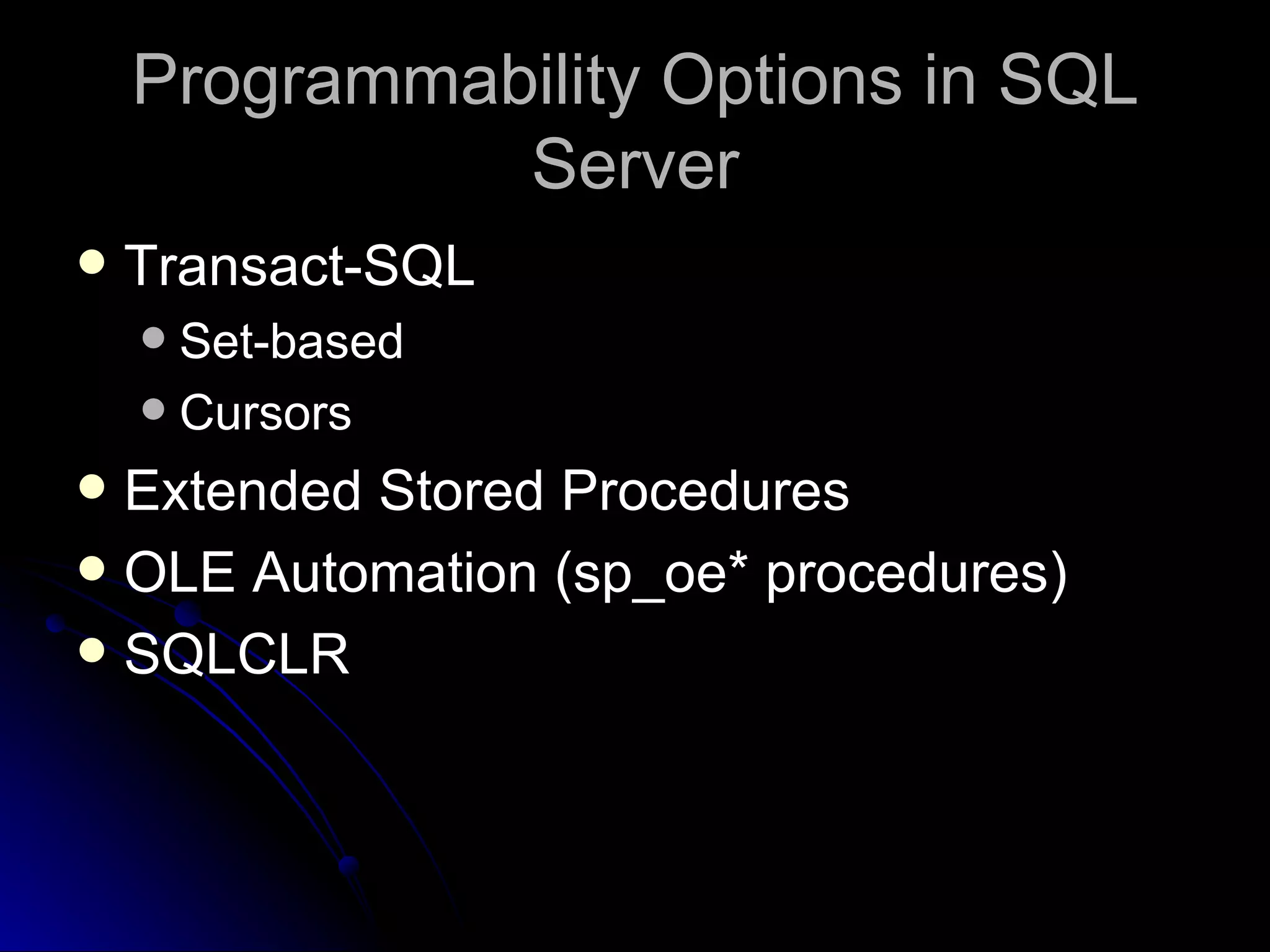 Programmability Options in SQL Server

- Transact-SQL
  - Set-based
  - Cursors
- Extended Stored Procedures
- OLE Automation (sp_oe* procedures)
- SQLCLR